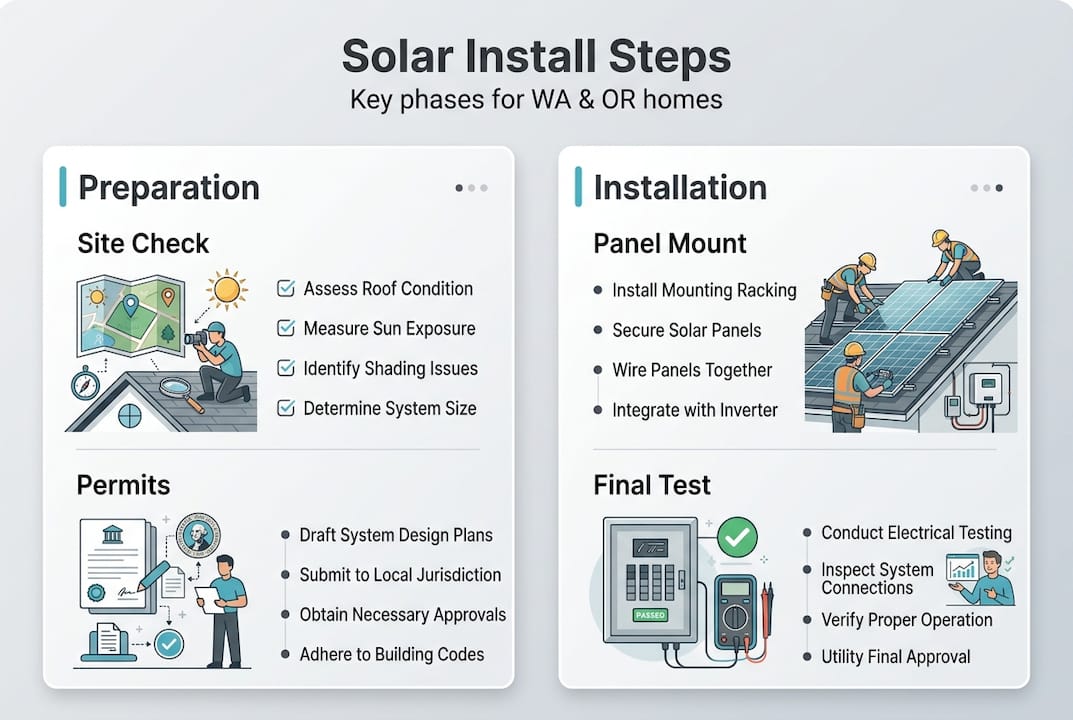 Solar Install Steps
Key phases for WA & OR homes

Preparation

Site Check

Assess Roof Condition
Measure Sun Exposure
Identify Shading Issues
Determine System Size

Permits

Draft System Design Plans
Submit to Local Jurisdiction
Obtain Necessary Approvals
Adhere to Building Codes

Installation

Panel Mount

Install Mounting Racking
Secure Solar Panels
Wire Panels Together
Integrate with Inverter

Final Test

PASSED

Conduct Electrical Testing
Inspect System Connections
Verify Proper Operation
Utility Final Approval